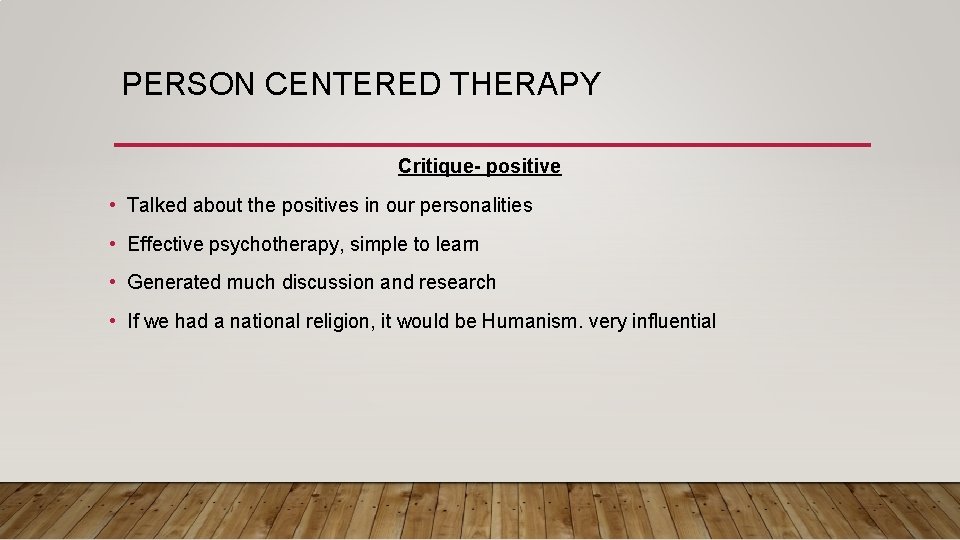 PERSON CENTERED THERAPY

Critique- positive

• Talked about the positives in our personalities
• Effective psychotherapy, simple to learn
• Generated much discussion and research
• If we had a national religion, it would be Humanism. very influential